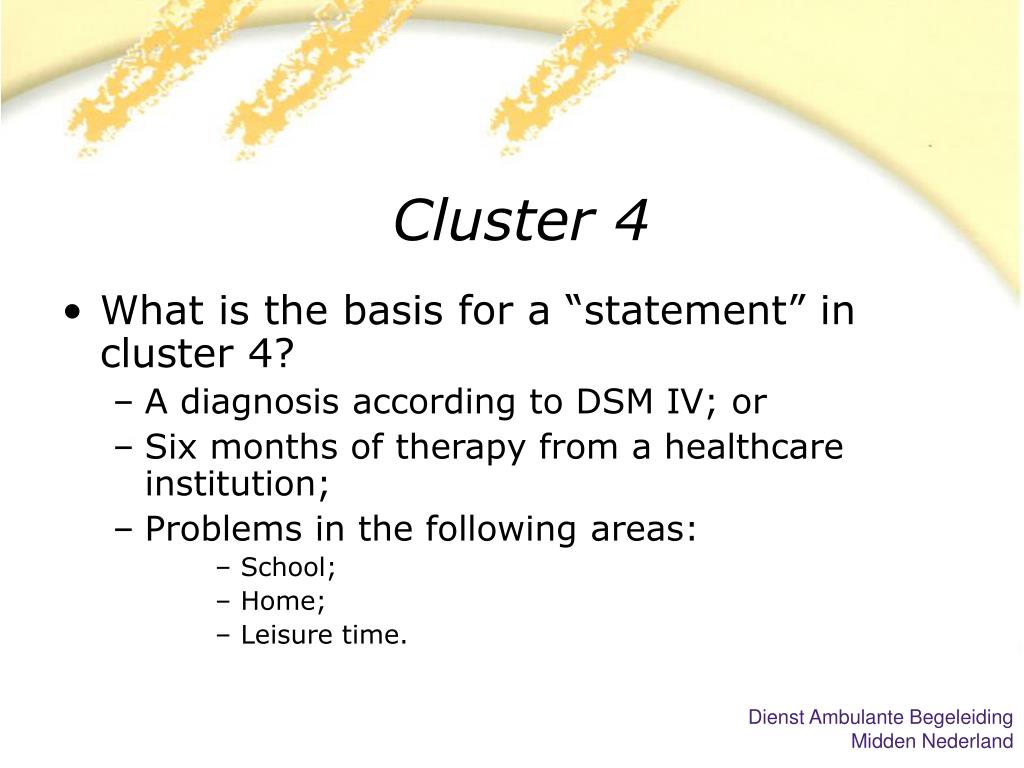 Cluster 4

• What is the basis for a “statement” in cluster 4?
– A diagnosis according to DSM IV; or
– Six months of therapy from a healthcare institution;
– Problems in the following areas:
– School;
– Home;
– Leisure time.

Dienst Ambulante Begeleiding
Midden Nederland